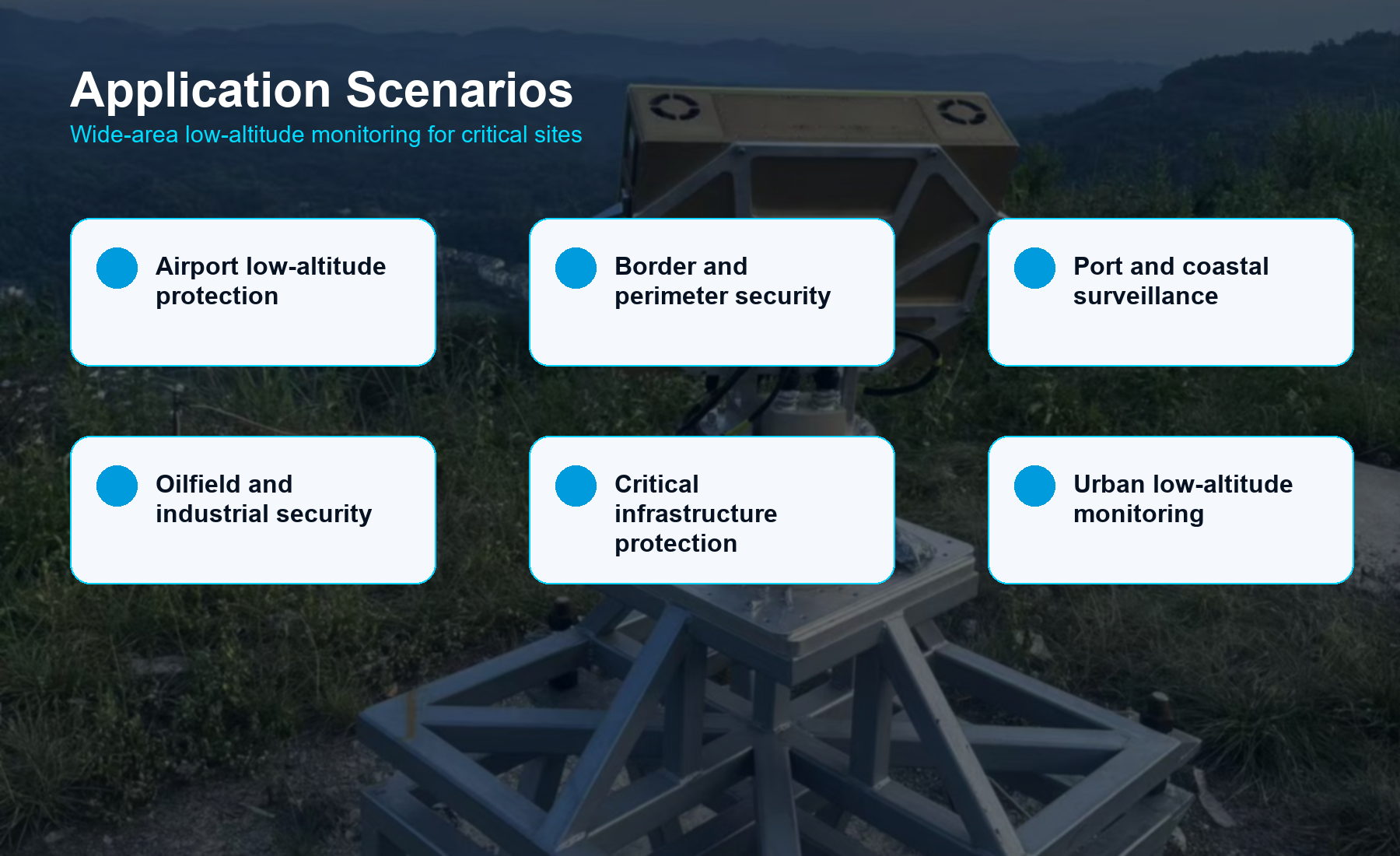 Application Scenarios
Wide-area low-altitude monitoring for critical sites

Airport low-altitude protection

Border and perimeter security

Port and coastal surveillance

Oilfield and industrial security

Critical infrastructure protection

Urban low-altitude monitoring